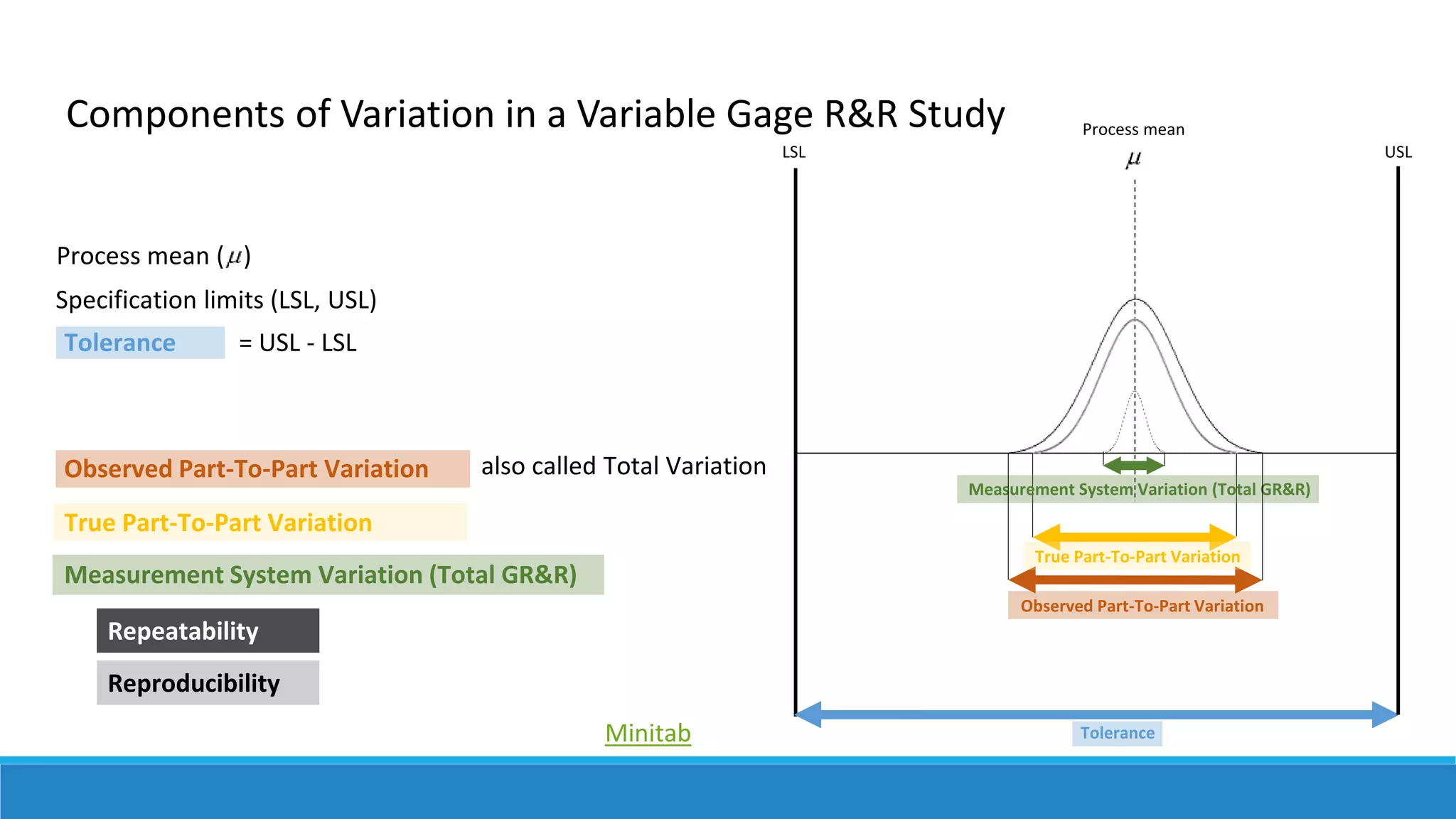 Components of Variation in a Variable Gage R&R Study

Process mean ($\mu$)

Specification limits (LSL, USL)

Tolerance = USL - LSL

Observed Part-To-Part Variation also called Total Variation

True Part-To-Part Variation

Measurement System Variation (Total GR&R)

Repeatability

Reproducibility

Minitab

Process mean

LSL

$\mu$

USL

Measurement System Variation (Total GR&R)

True Part-To-Part Variation

Observed Part-To-Part Variation

Tolerance